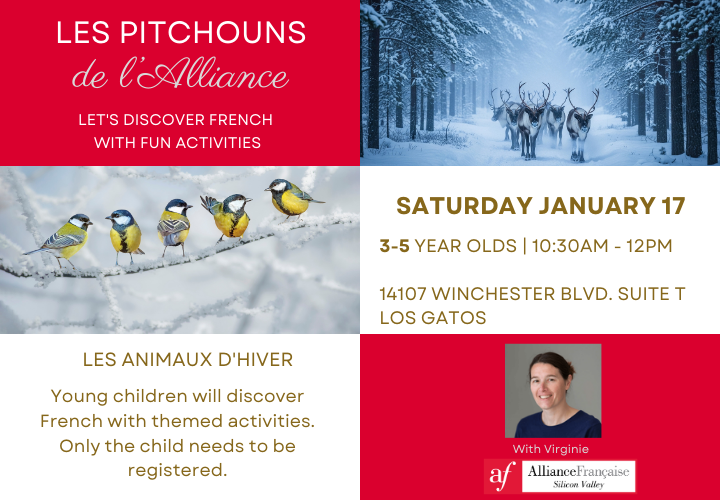 LES PITCHOUNS
de l'Alliance

LET'S DISCOVER FRENCH WITH FUN ACTIVITIES

SATURDAY JANUARY 17

3-5 YEAR OLDS | 10:30AM - 12PM

14107 WINCHESTER BLVD. SUITE T LOS GATOS

LES ANIMAUX D'HIVER

Young children will discover French with themed activities. Only the child needs to be registered.

With Virginie

af AllianceFrançaise Silicon Valley